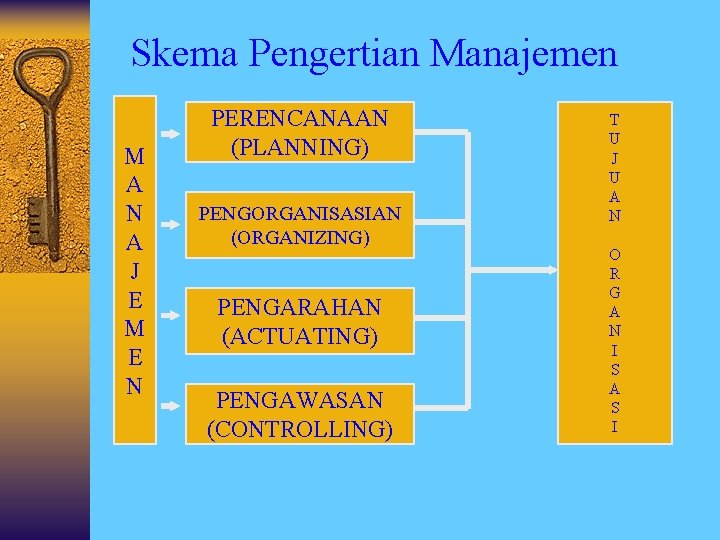 Skema Pengertian Manajemen

MANAJEMEN

PERENCANAAN (PLANNING)

PENGORGANISASIAN (ORGANIZING)

PENGARAHAN (ACTUATING)

PENGAWASAN (CONTROLLING)

TUJUAN ORGANISASI